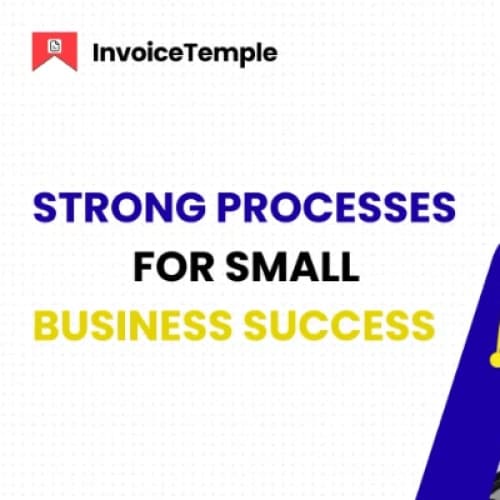 InvoiceTemple

STRONG PROCESSES
FOR SMALL
BUSINESS SUCCESS